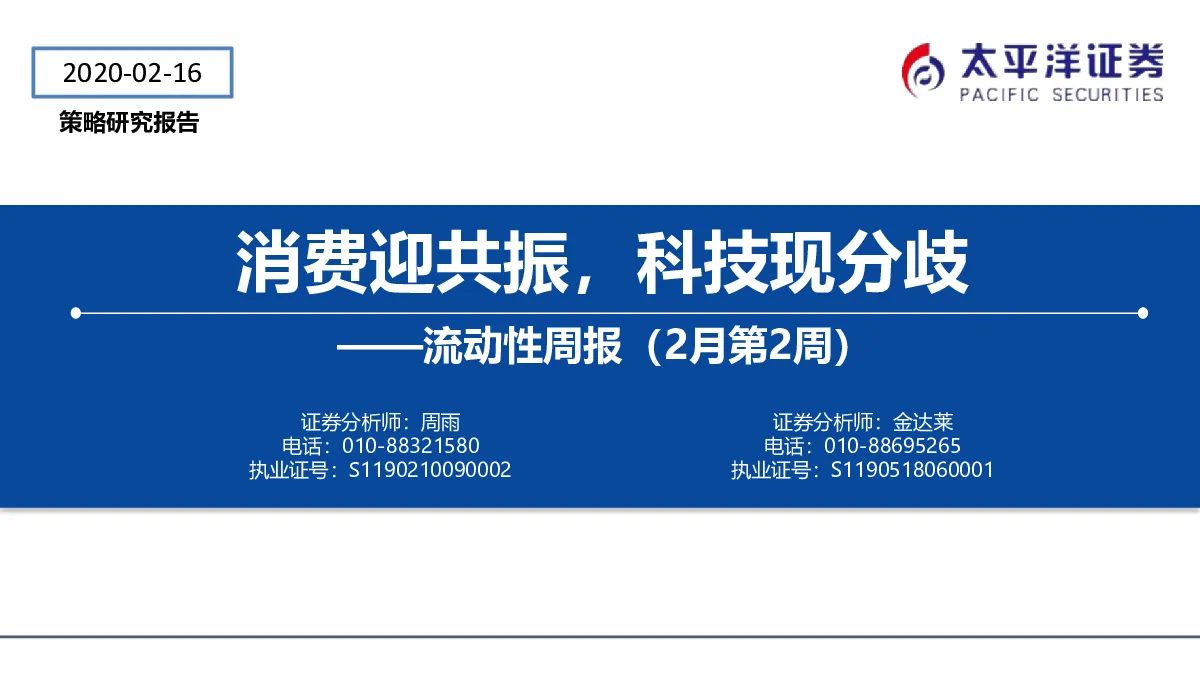 2020-02-16

策略研究报告

太平洋证券
PACIFIC SECURITIES

消费迎共振，科技现分歧

——流动性周报（2月第2周）

证券分析师：周雨
电话：010-88321580
执业证号：S1190210090002

证券分析师：金达莱
电话：010-88695265
执业证号：S1190518060001